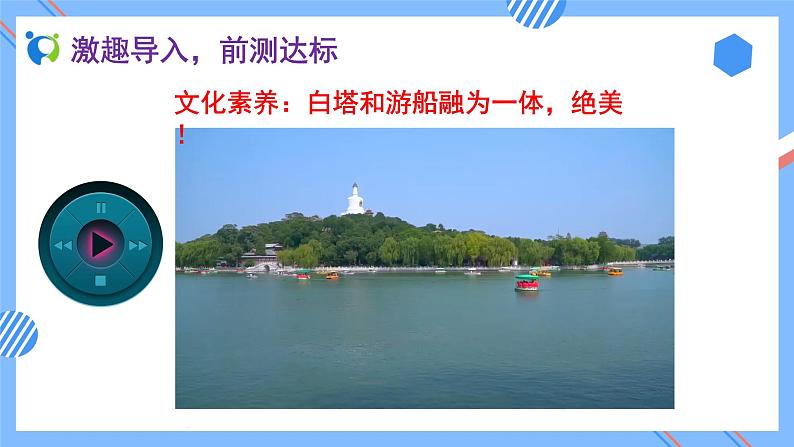 激趣导入，前测达标

文化素养：白塔和游船融为一体，绝美！